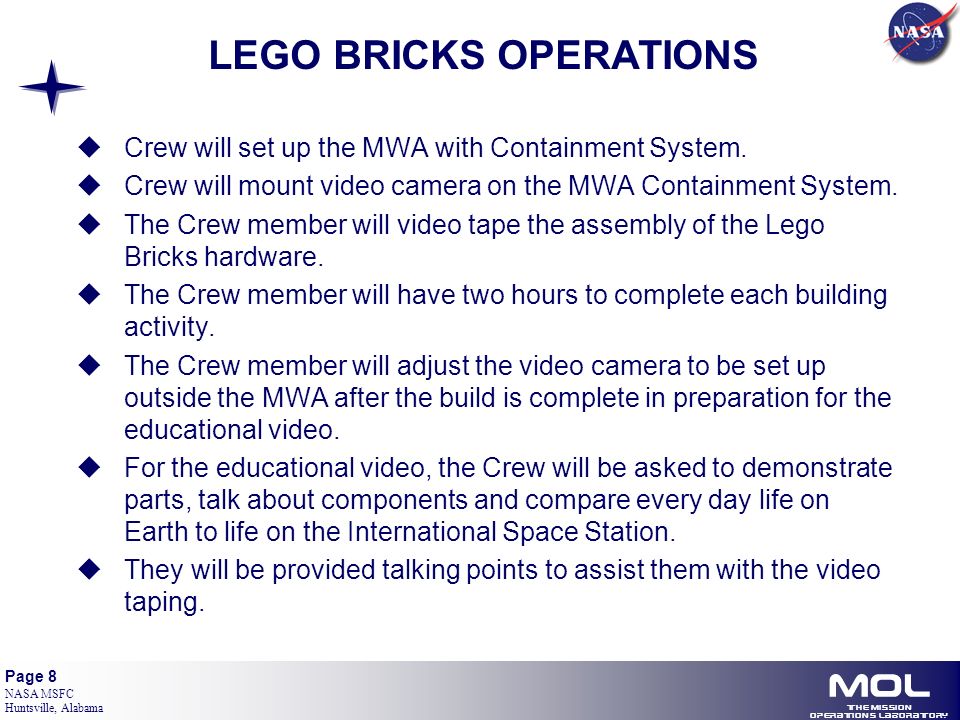 NASA

LEGO BRICKS OPERATIONS

◆ Crew will set up the MWA with Containment System.

◆ Crew will mount video camera on the MWA Containment System.

◆ The Crew member will video tape the assembly of the Lego Bricks hardware.

◆ The Crew member will have two hours to complete each building activity.

◆ The Crew member will adjust the video camera to be set up outside the MWA after the build is complete in preparation for the educational video.

◆ For the educational video, the Crew will be asked to demonstrate parts, talk about components and compare every day life on Earth to life on the International Space Station.

◆ They will be provided talking points to assist them with the video taping.

Page 8
NASA MSFC
Huntsville, Alabama

MOL
THE MISSION OPERATIONS LABORATORY